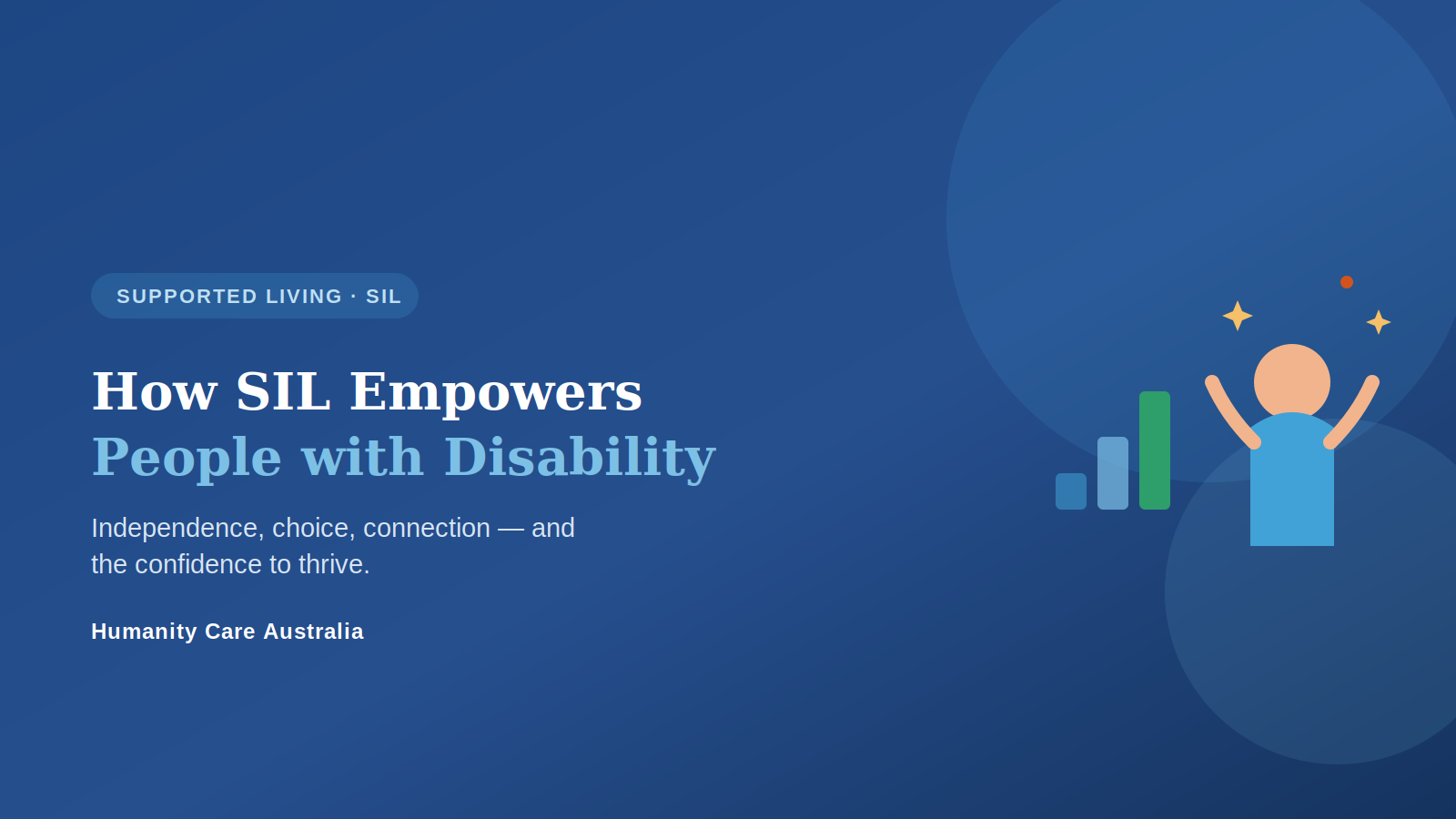 SUPPORTED LIVING · SIL

How SIL Empowers
People with Disability

Independence, choice, connection — and the confidence to thrive.

Humanity Care Australia